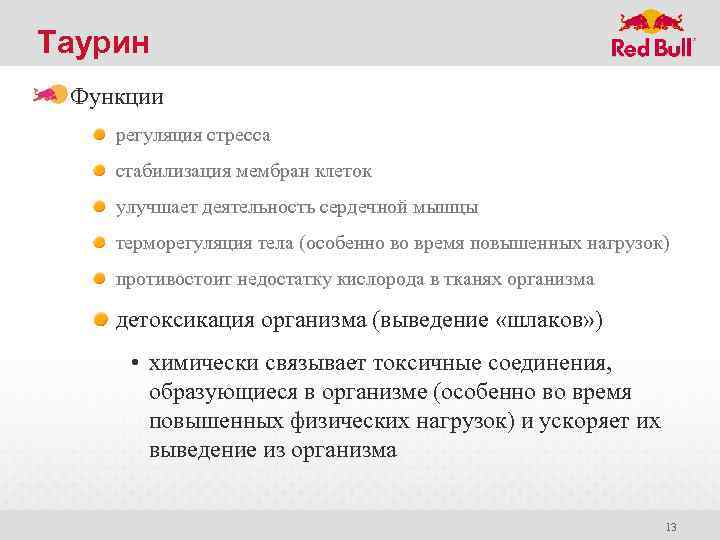 Таурин

Red Bull

Функции

регуляция стресса

стабилизация мембран клеток

улучшает деятельность сердечной мышцы

терморегуляция тела (особенно во время повышенных нагрузок)

противостоит недостатку кислорода в тканях организма

детоксикация организма (выведение «шлаков»)

• химически связывает токсичные соединения, образующиеся в организме (особенно во время повышенных физических нагрузок) и ускоряет их выведение из организма

13